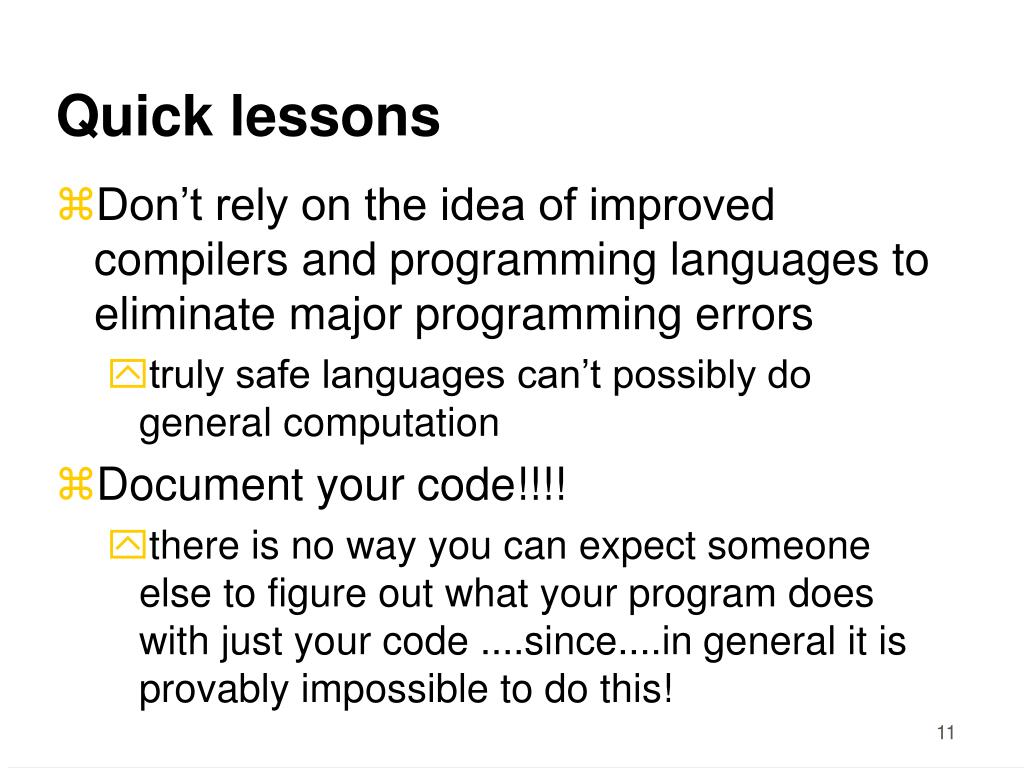 Quick lessons

⌘Don’t rely on the idea of improved compilers and programming languages to eliminate major programming errors

truly safe languages can’t possibly do general computation

⌘Document your code!!!!

there is no way you can expect someone else to figure out what your program does with just your code ....since....in general it is provably impossible to do this!

11